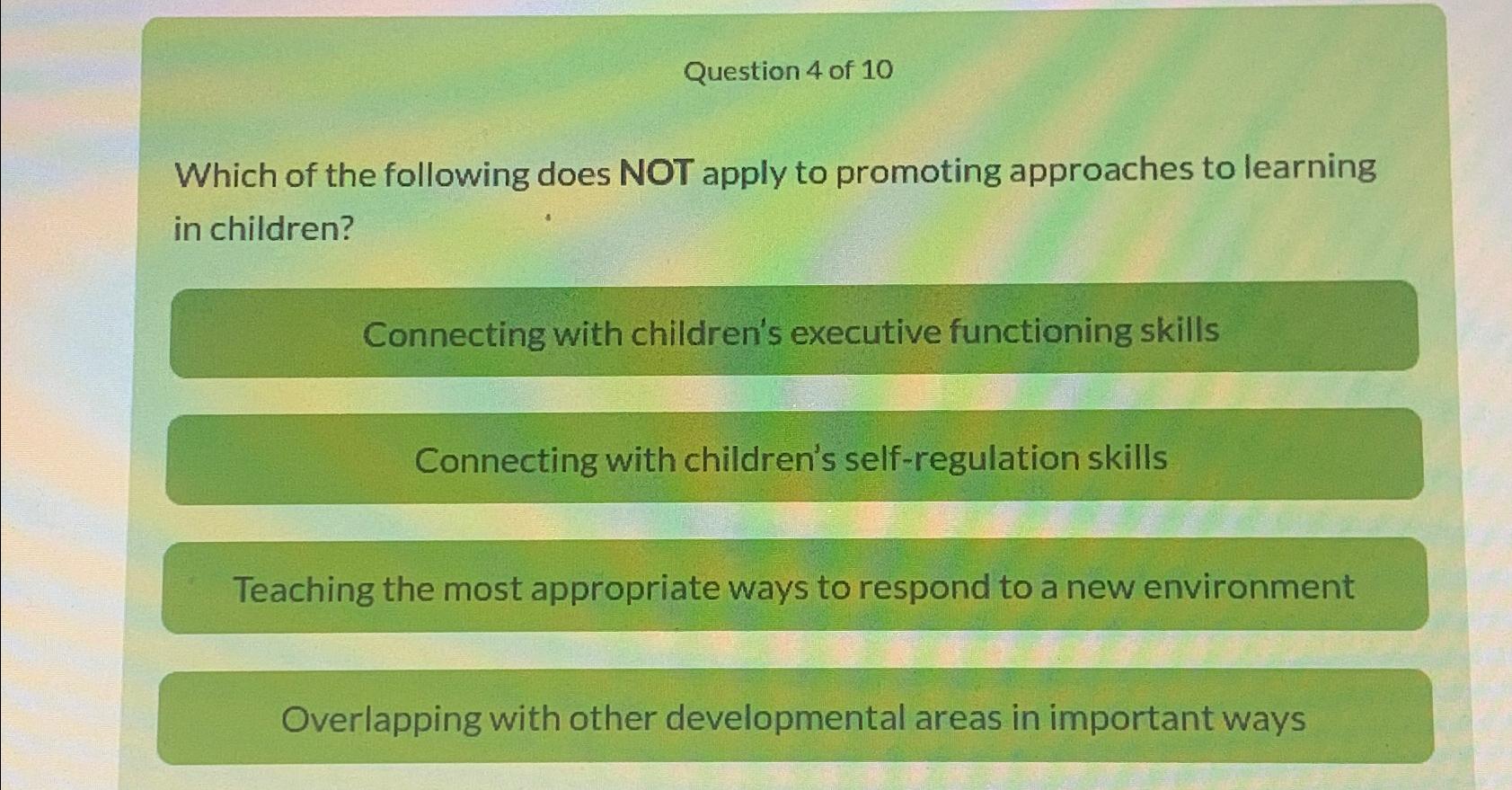 Question 4 of 10

Which of the following does NOT apply to promoting approaches to learning in children?

Connecting with children's executive functioning skills

Connecting with children's self-regulation skills

Teaching the most appropriate ways to respond to a new environment

Overlapping with other developmental areas in important ways